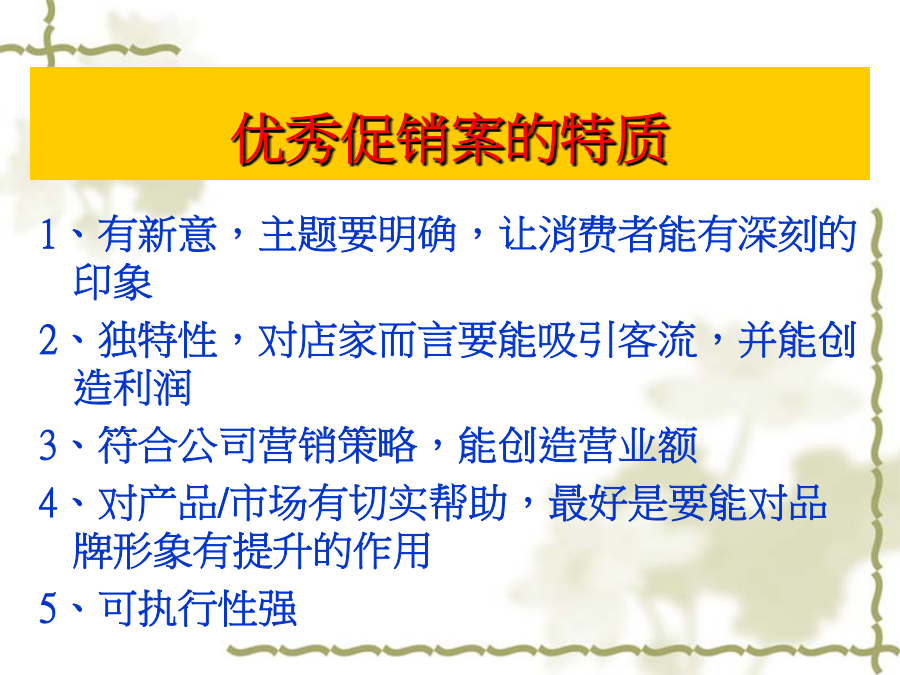 优秀促销案的特质

1、有新意，主题要明确，让消费者能有深刻的印象

2、独特性，对店家而言要能吸引客流，并能创造利润

3、符合公司营销策略，能创造营业额

4、对产品/市场有切实帮助，最好是要能对品牌形象有提升的作用

5、可执行性强